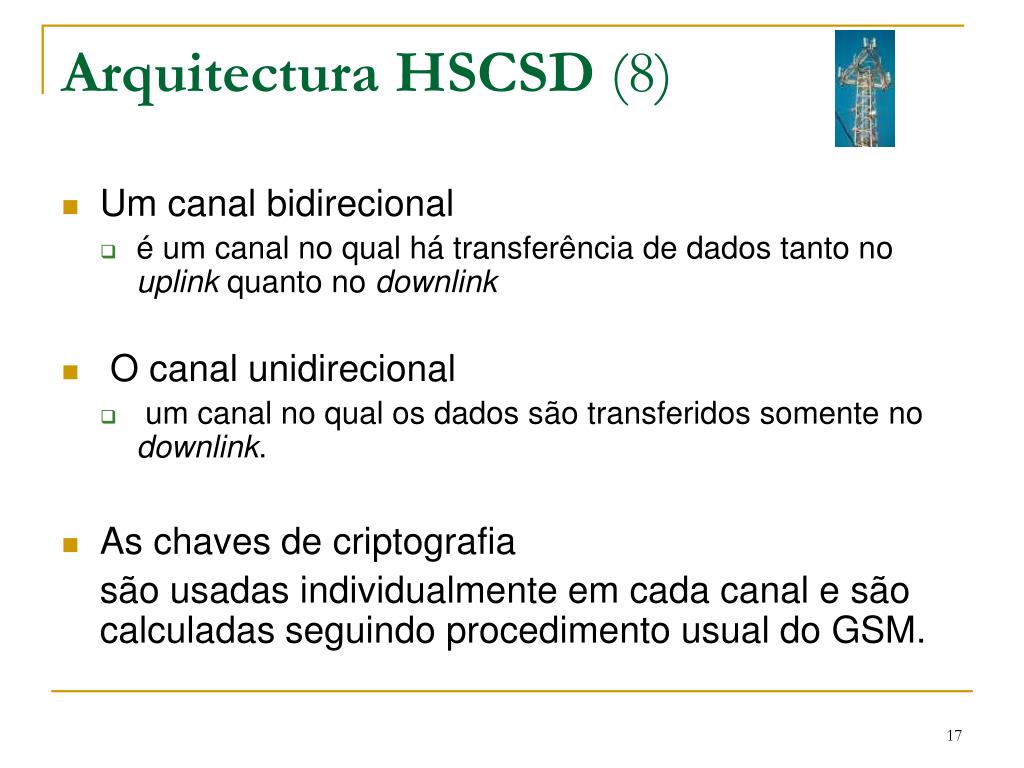 Arquitectura HSCSD (8)

Um canal bidirecional

é um canal no qual há transferência de dados tanto no uplink quanto no downlink

O canal unidirecional

um canal no qual os dados são transferidos somente no downlink.

As chaves de criptografia

são usadas individualmente em cada canal e são calculadas seguindo procedimento usual do GSM.

17